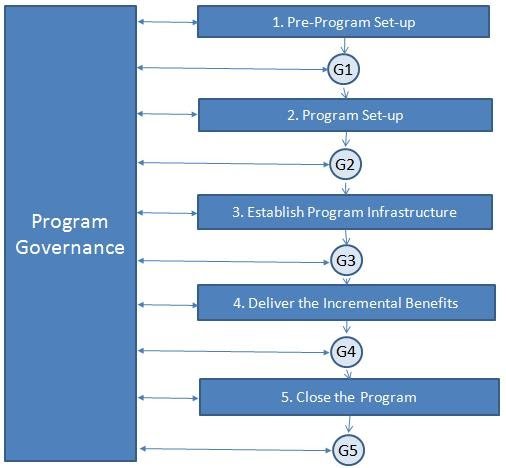 Program Governance

1. Pre-Program Set-up

G1

2. Program Set-up

G2

3. Establish Program Infrastructure

G3

4. Deliver the Incremental Benefits

G4

5. Close the Program

G5